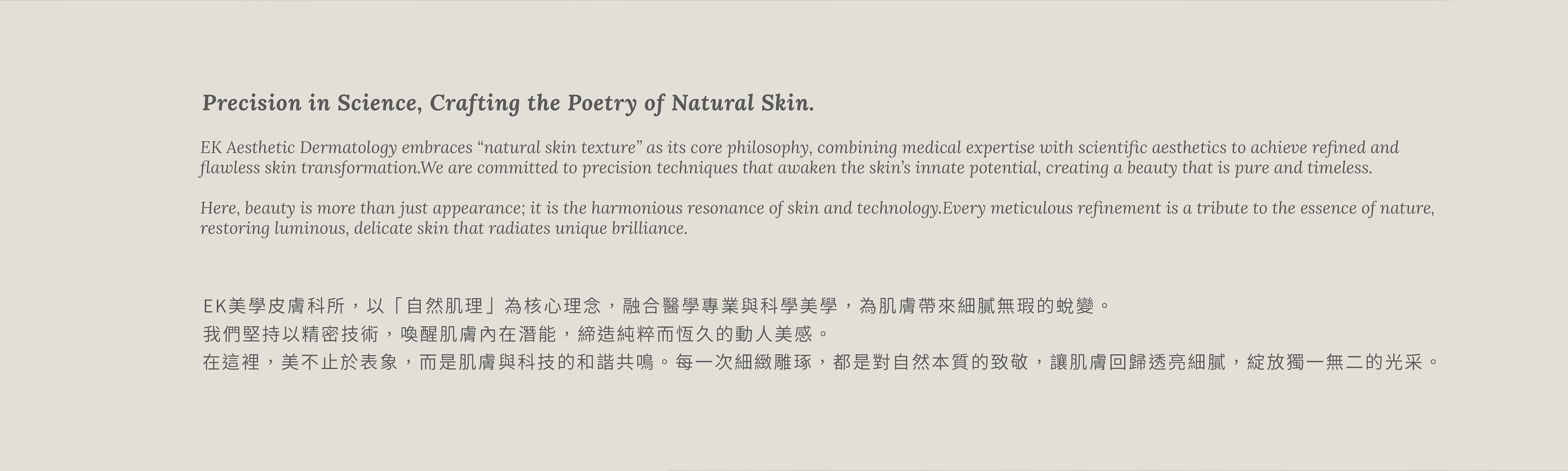 Precision in Science, Crafting the Poetry of Natural Skin.

EK Aesthetic Dermatology embraces “natural skin texture” as its core philosophy, combining medical expertise with scientific aesthetics to achieve refined and flawless skin transformation.We are committed to precision techniques that awaken the skin’s innate potential, creating a beauty that is pure and timeless.

Here, beauty is more than just appearance; it is the harmonious resonance of skin and technology.Every meticulous refinement is a tribute to the essence of nature, restoring luminous, delicate skin that radiates unique brilliance.

EK美學皮膚科所，以「自然肌理」為核心理念，融合醫學專業與科學美學，為肌膚帶來細膩無瑕的蛻變。
我們堅持以精密技術，喚醒肌膚內在潛能，締造純粹而恆久的動人美感。
在這裡，美不止於表象，而是肌膚與科技的和諧共鳴。每一次細緻雕琢，都是對自然本質的致敬，讓肌膚回歸透亮細膩，綻放獨一無二的光采。